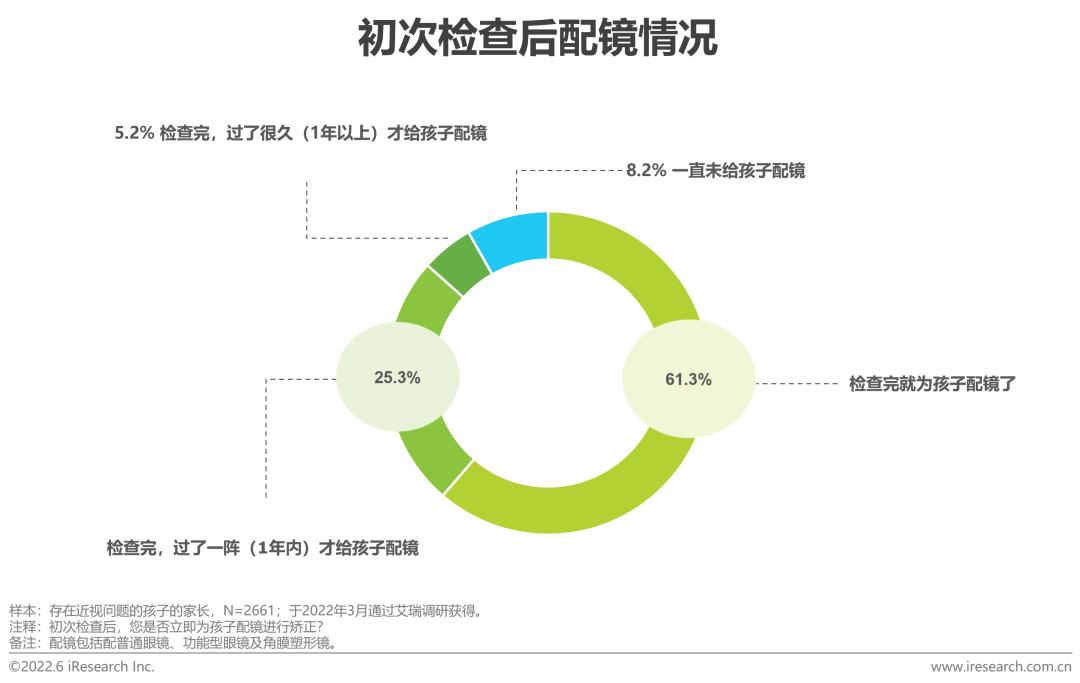 初次检查后配镜情况

5.2% 检查完，过了很久（1年以上）才给孩子配镜

8.2% 一直未给孩子配镜

25.3%

61.3%

检查完就为孩子配镜了

检查完，过了一阵（1年内）才给孩子配镜

样本：存在近视问题的孩子的家长，N=2661；于2022年3月通过艾瑞调研获得。
注释：初次检查后，您是否立即为孩子配镜进行矫正？
备注：配镜包括配普通眼镜、功能型眼镜及角膜塑形镜。

©2022.6 iResearch Inc.

www.iresearch.com.cn